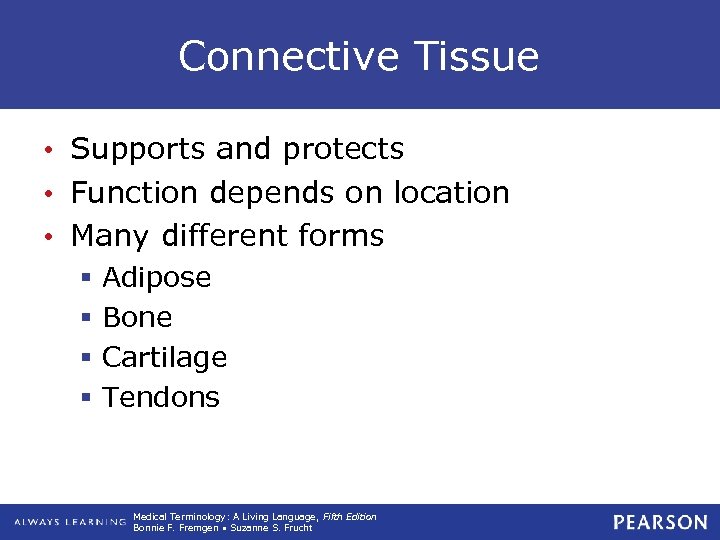 Connective Tissue

• Supports and protects
• Function depends on location
• Many different forms
  ▪ Adipose
  ▪ Bone
  ▪ Cartilage
  ▪ Tendons

ALWAYS LEARNING Medical Terminology: A Living Language, Fifth Edition
Bonnie F. Fremgen • Suzanne S. Frucht

PEARSON